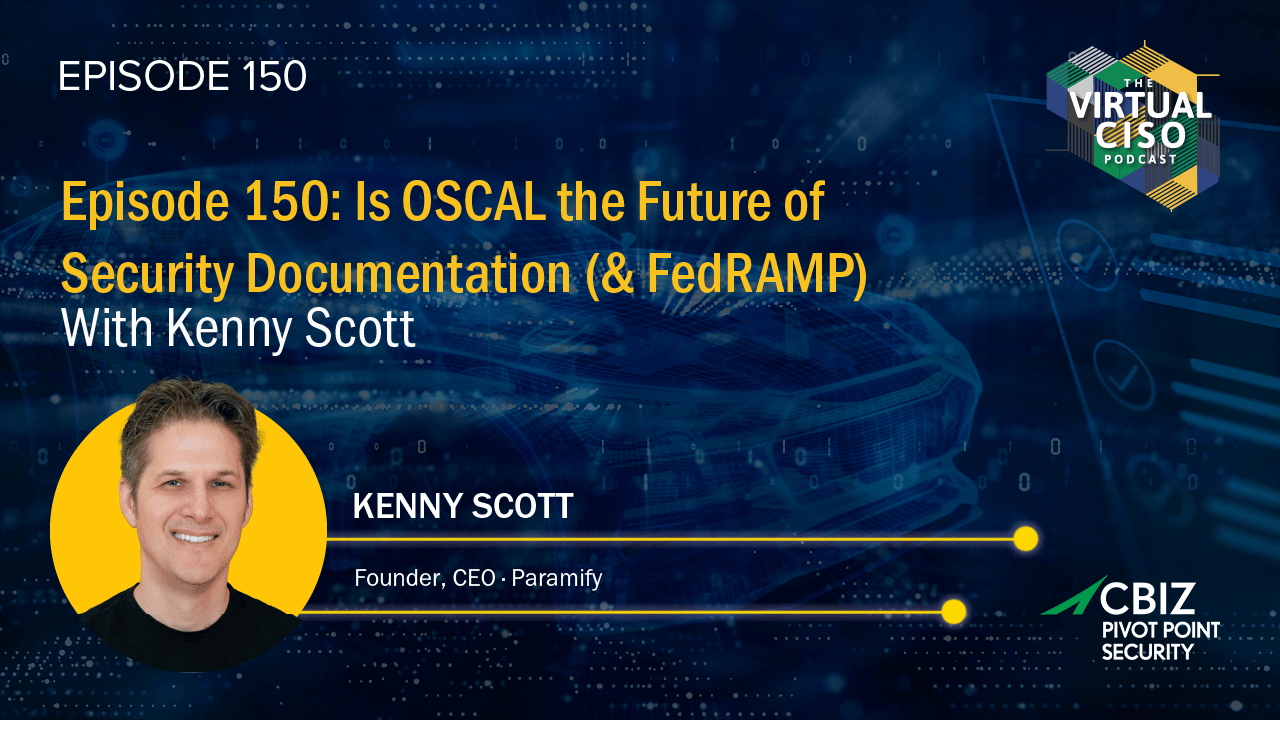 EPISODE 150

THE VIRTUAL CISO PODCAST

Episode 150: Is OSCAL the Future of Security Documentation (& FedRAMP) With Kenny Scott

KENNY SCOTT

Founder, CEO · Paramify

CBIZ PIVOT POINT SECURITY